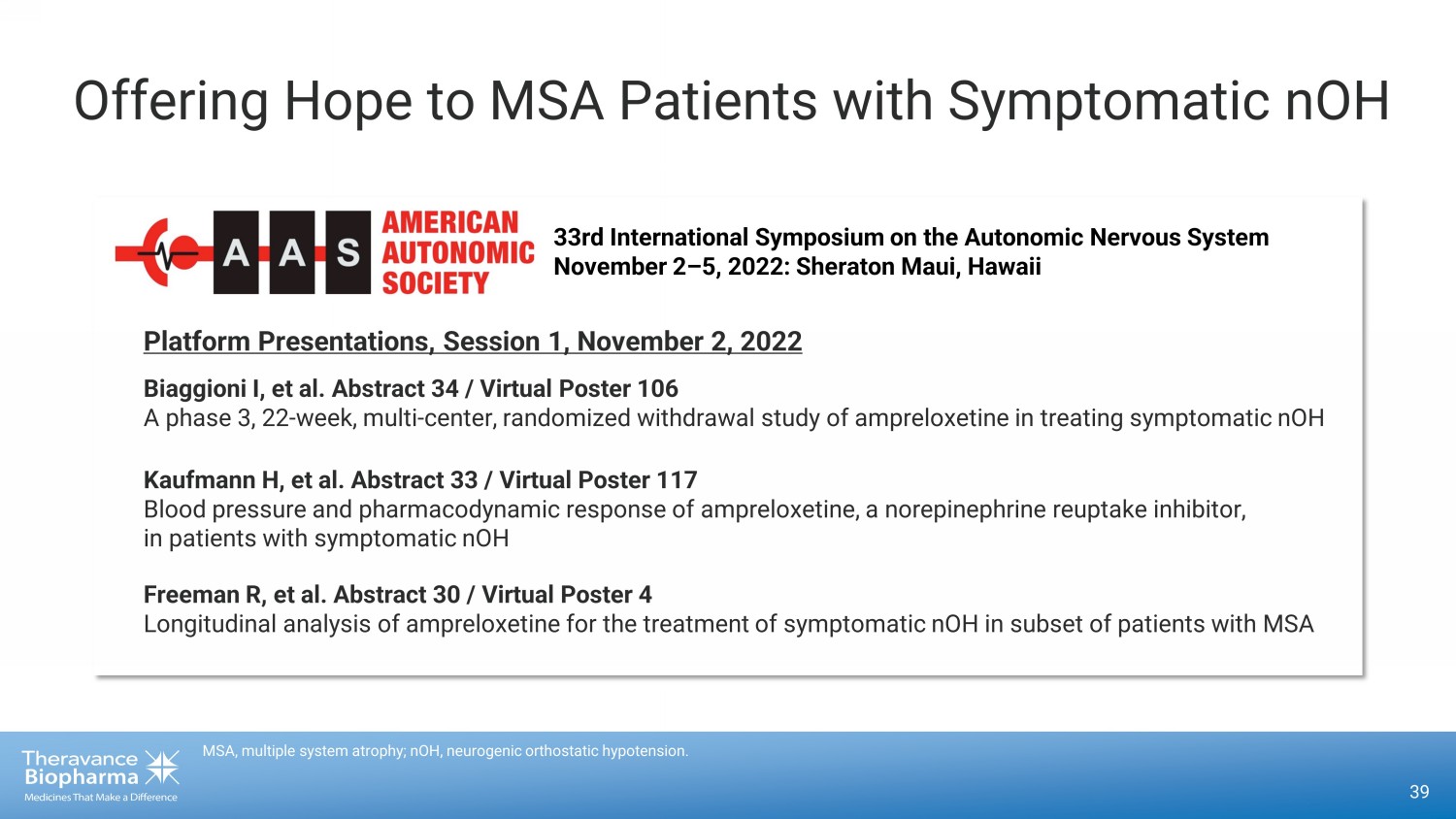 Offering Hope to MSA Patients with Symptomatic nOH

A A S AMERICAN AUTONOMIC SOCIETY

33rd International Symposium on the Autonomic Nervous System
November 2–5, 2022: Sheraton Maui, Hawaii

Platform Presentations, Session 1, November 2, 2022

Biaggioni I, et al. Abstract 34 / Virtual Poster 106
A phase 3, 22-week, multi-center, randomized withdrawal study of ampreloxetine in treating symptomatic nOH

Kaufmann H, et al. Abstract 33 / Virtual Poster 117
Blood pressure and pharmacodynamic response of ampreloxetine, a norepinephrine reuptake inhibitor, in patients with symptomatic nOH

Freeman R, et al. Abstract 30 / Virtual Poster 4
Longitudinal analysis of ampreloxetine for the treatment of symptomatic nOH in subset of patients with MSA

Theravance Biopharma
Medicines That Make a Difference

MSA, multiple system atrophy; nOH, neurogenic orthostatic hypotension.

39